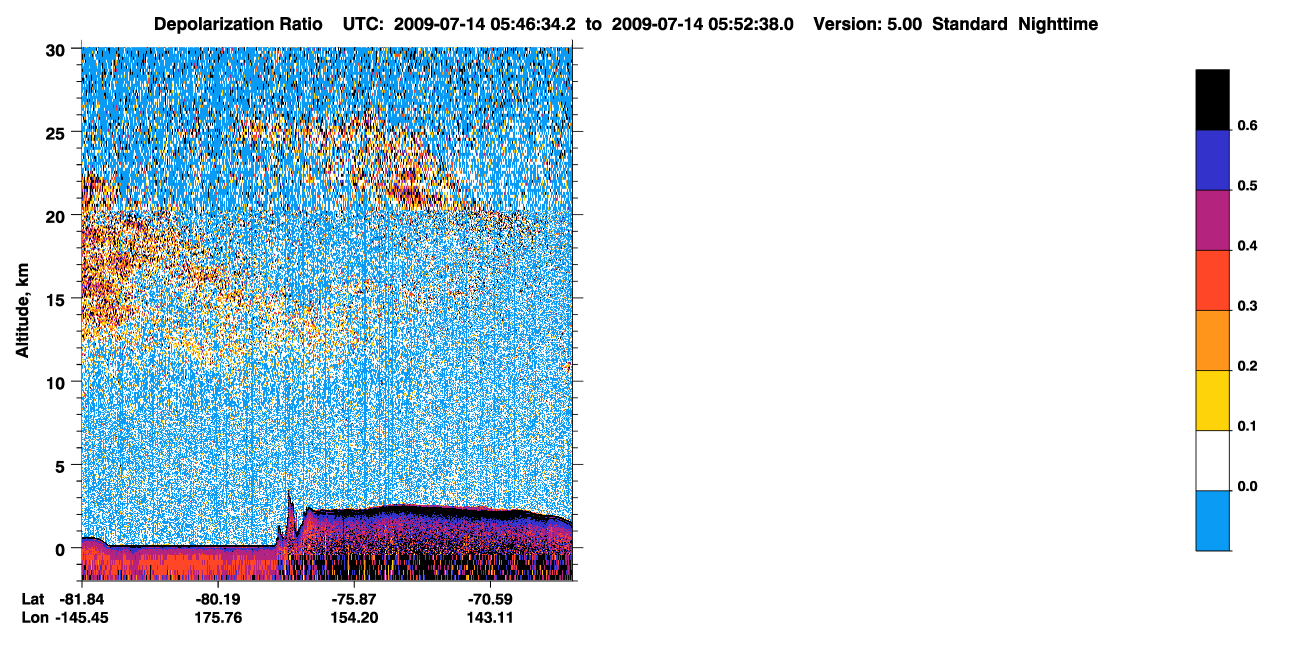 Depolarization Ratio UTC: 2009-07-14 05:46:34.2 to 2009-07-14 05:52:38.0 Version: 5.00 Standard Nighttime

Altitude, km

30
25
20
15
10
5
0

Lat -81.84 -80.19 -75.87 -70.59
Lon -145.45 175.76 154.20 143.11

0.6
0.5
0.4
0.3
0.2
0.1
0.0